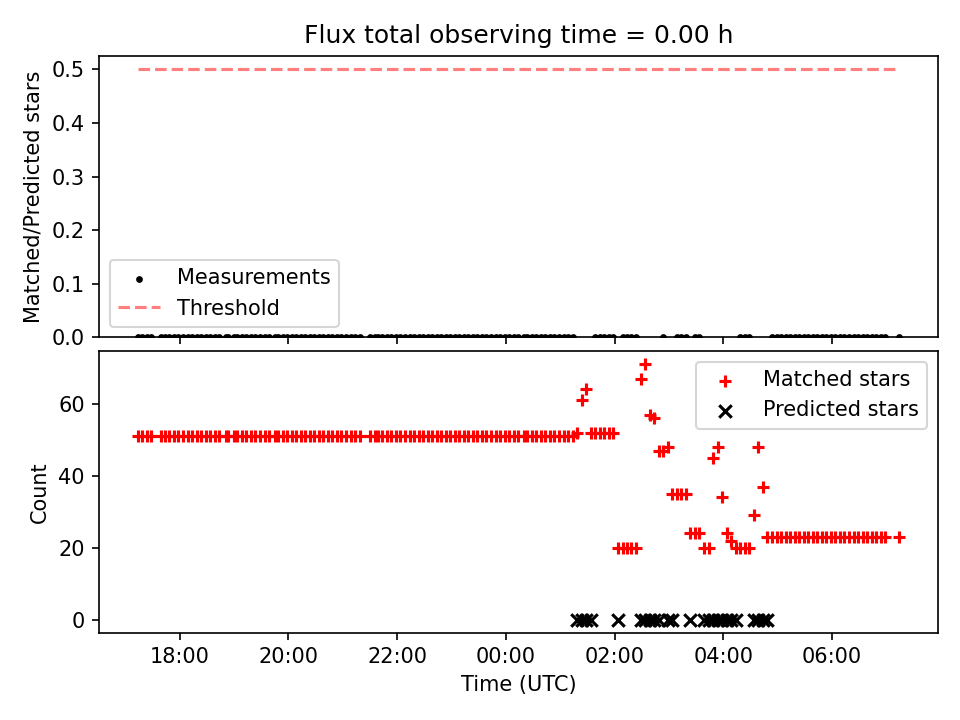 Flux total observing time = 0.00 h

Matched/Predicted stars

0.5
0.4
0.3
0.2
0.1
0.0

Measurements
Threshold

Count

60
40
20
0

Matched stars
Predicted stars

18:00
20:00
22:00
00:00
02:00
04:00
06:00

Time (UTC)